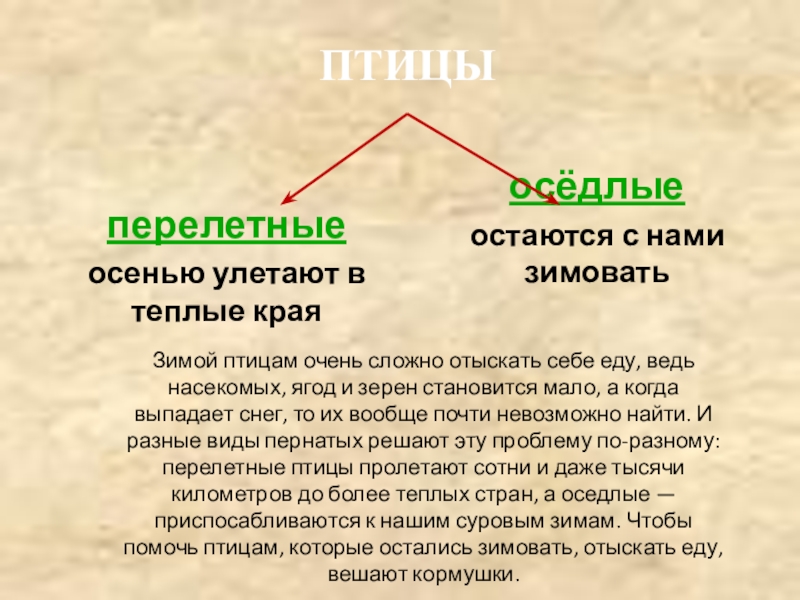 ПТИЦЫ

перелетные

осенью улетают в теплые края

осёдлые

остаются с нами зимовать

Зимой птицам очень сложно отыскать себе еду, ведь насекомых, ягод и зерен становится мало, а когда выпадает снег, то их вообще почти невозможно найти. И разные виды пернатых решают эту проблему по-разному: перелетные птицы пролетают сотни и даже тысячи километров до более теплых стран, а оседлые — приспосабливаются к нашим суровым зимам. Чтобы помочь птицам, которые остались зимовать, отыскать еду, вешают кормушки.